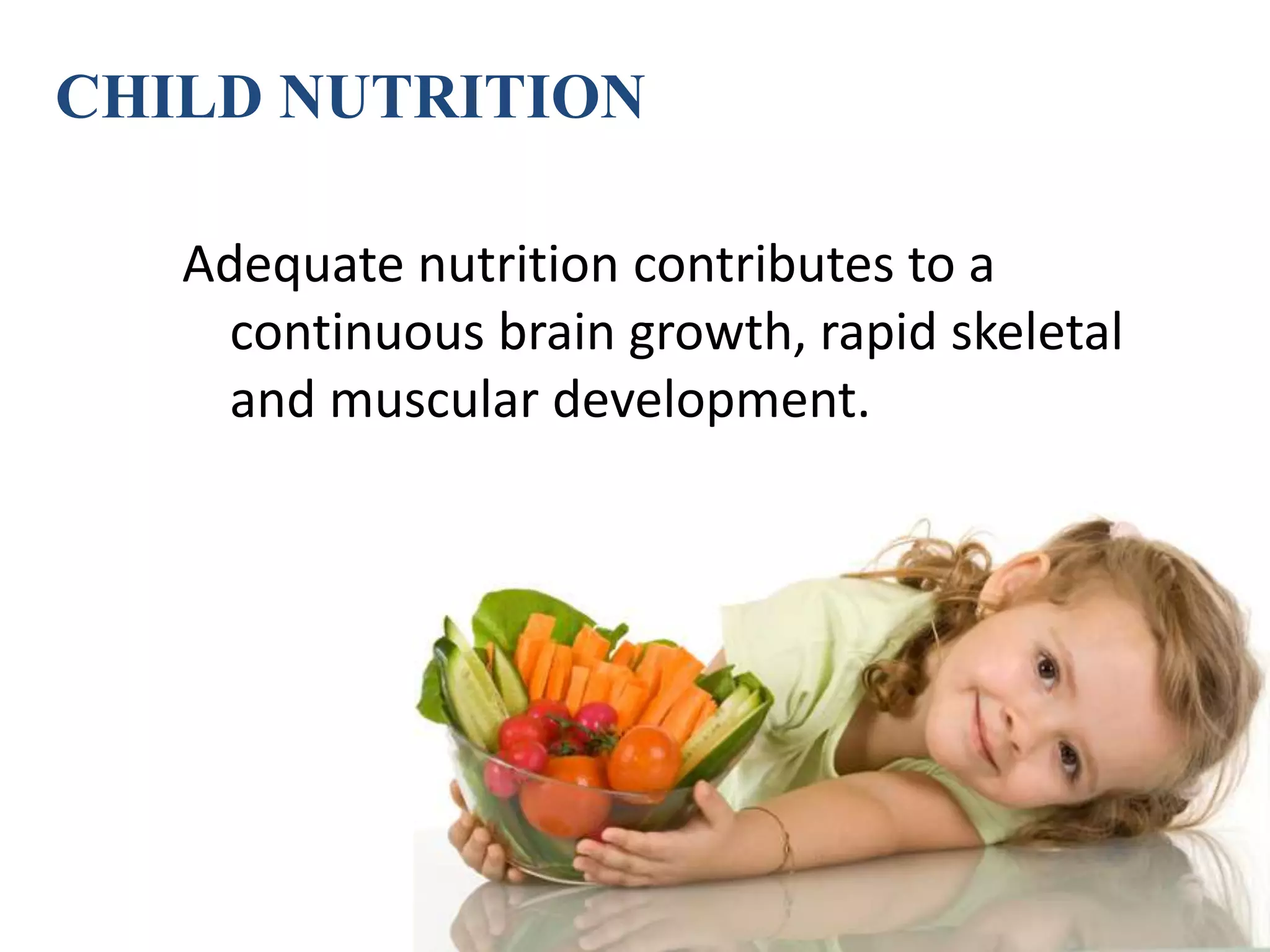 CHILD NUTRITION

Adequate nutrition contributes to a continuous brain growth, rapid skeletal and muscular development.